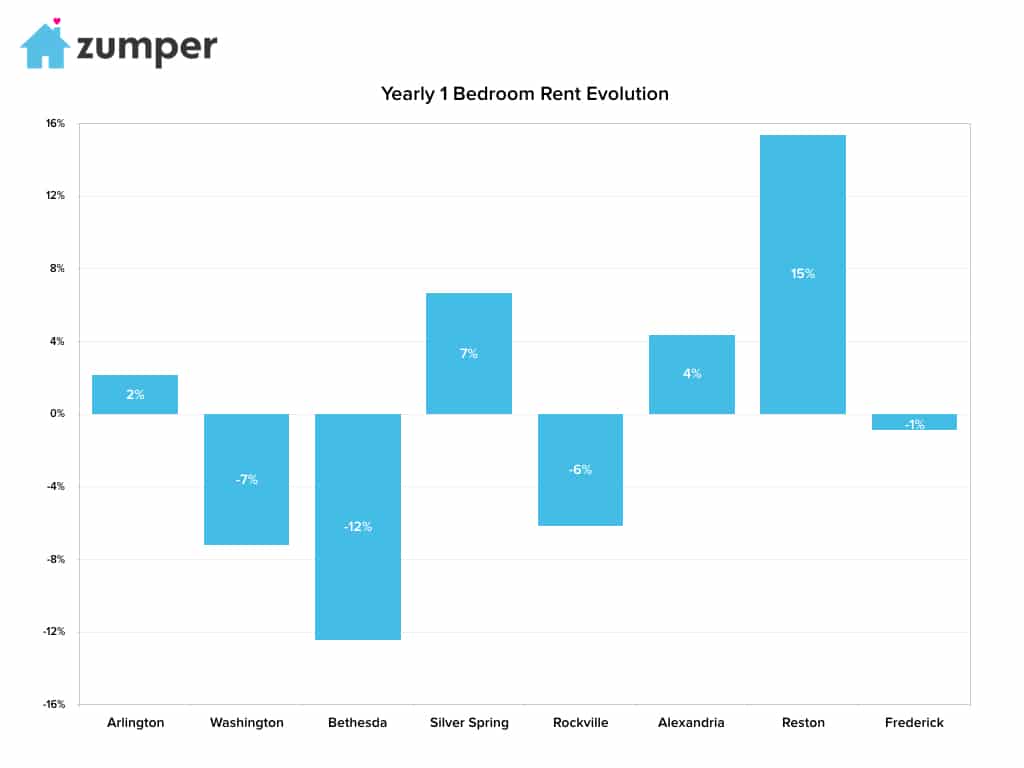 zumper

Yearly 1 Bedroom Rent Evolution

16%
12%
8%
4%
0%
-4%
-8%
-12%
-16%

2%
-7%
-12%
7%
-6%
4%
15%
-1%

Arlington
Washington
Bethesda
Silver Spring
Rockville
Alexandria
Reston
Frederick